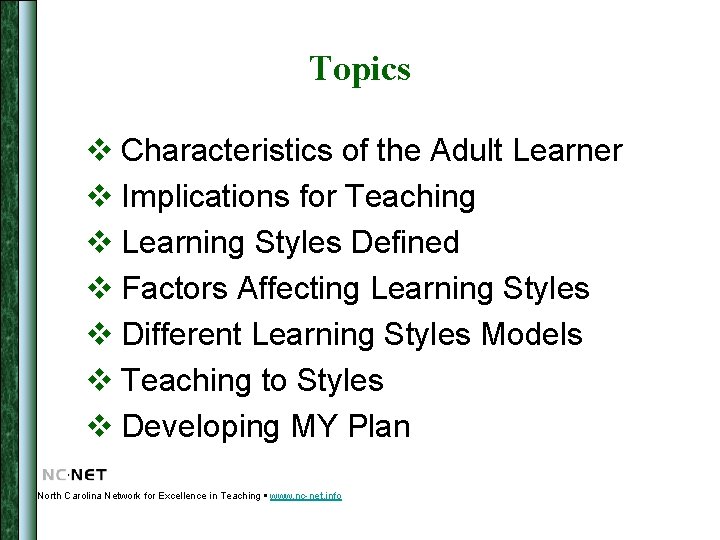 Topics

❖ Characteristics of the Adult Learner
❖ Implications for Teaching
❖ Learning Styles Defined
❖ Factors Affecting Learning Styles
❖ Different Learning Styles Models
❖ Teaching to Styles
❖ Developing MY Plan

NC·NET
North Carolina Network for Excellence in Teaching ▪ www.nc-net.info